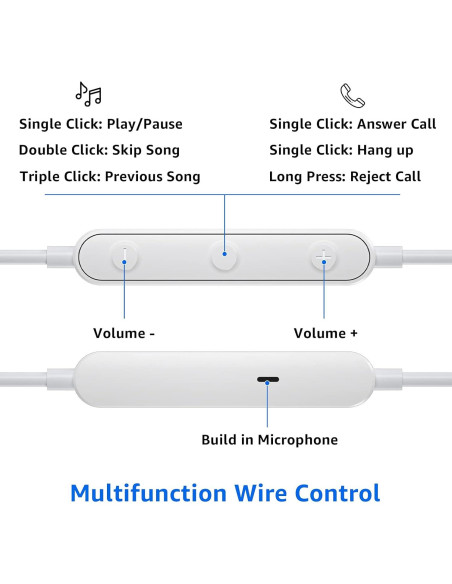 Single Click: Play/Pause
Double Click: Skip Song
Triple Click: Previous Song

Single Click: Answer Call
Single Click: Hang up
Long Press: Reject Call

Volume -

Volume +

Build in Microphone

Multifunction Wire Control